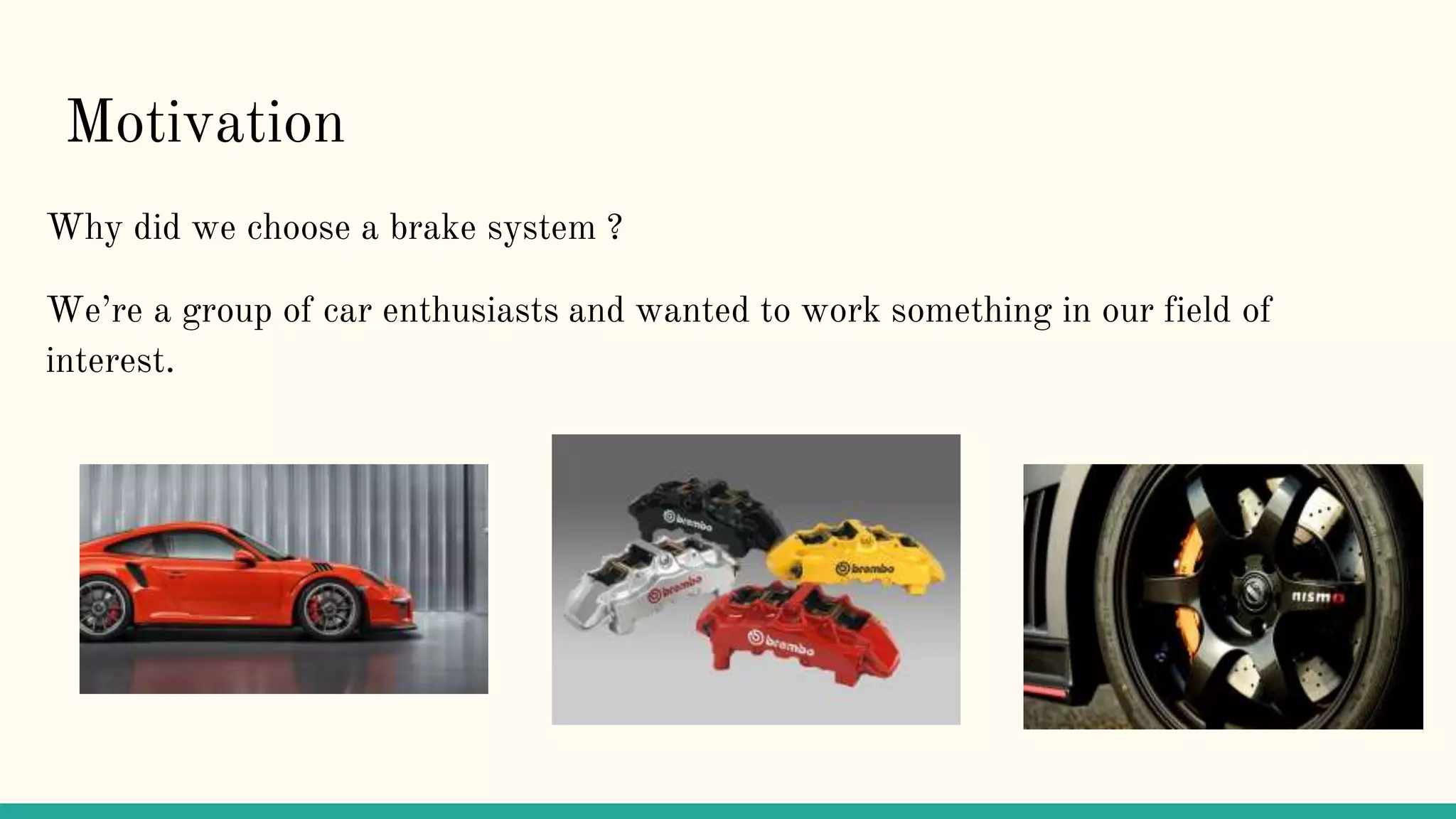 Motivation

Why did we choose a brake system ?

We’re a group of car enthusiasts and wanted to work something in our field of interest.

brembo

brembo

brembo

brembo

nismo